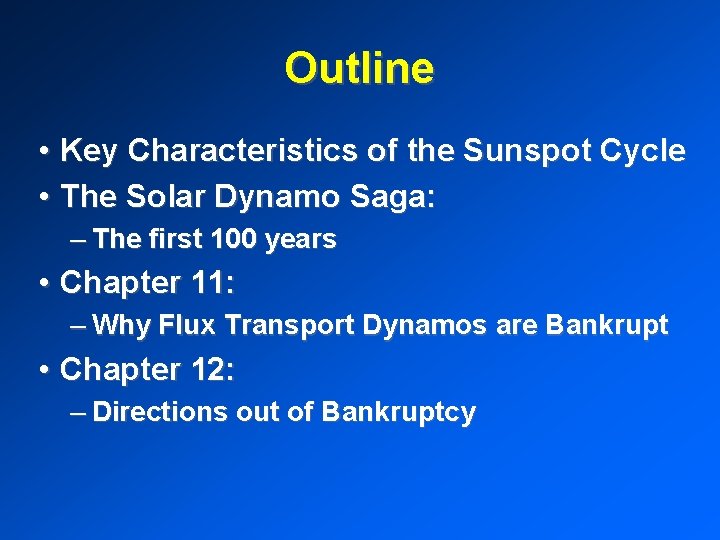 Outline

• Key Characteristics of the Sunspot Cycle
• The Solar Dynamo Saga:
– The first 100 years
• Chapter 11:
– Why Flux Transport Dynamos are Bankrupt
• Chapter 12:
– Directions out of Bankruptcy